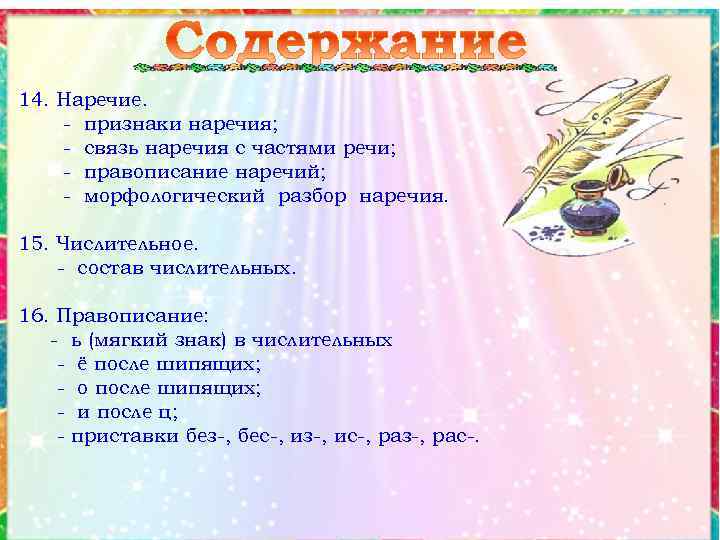 Содержание

14. Наречие.
- признаки наречия;
- связь наречия с частями речи;
- правописание наречий;
- морфологический разбор наречия.

15. Числительное.
- состав числительных.

16. Правописание:
- ь (мягкий знак) в числительных
- ё после шипящих;
- о после шипящих;
- и после ц;
- приставки без-, бес-, из-, ис-, раз-, рас-.